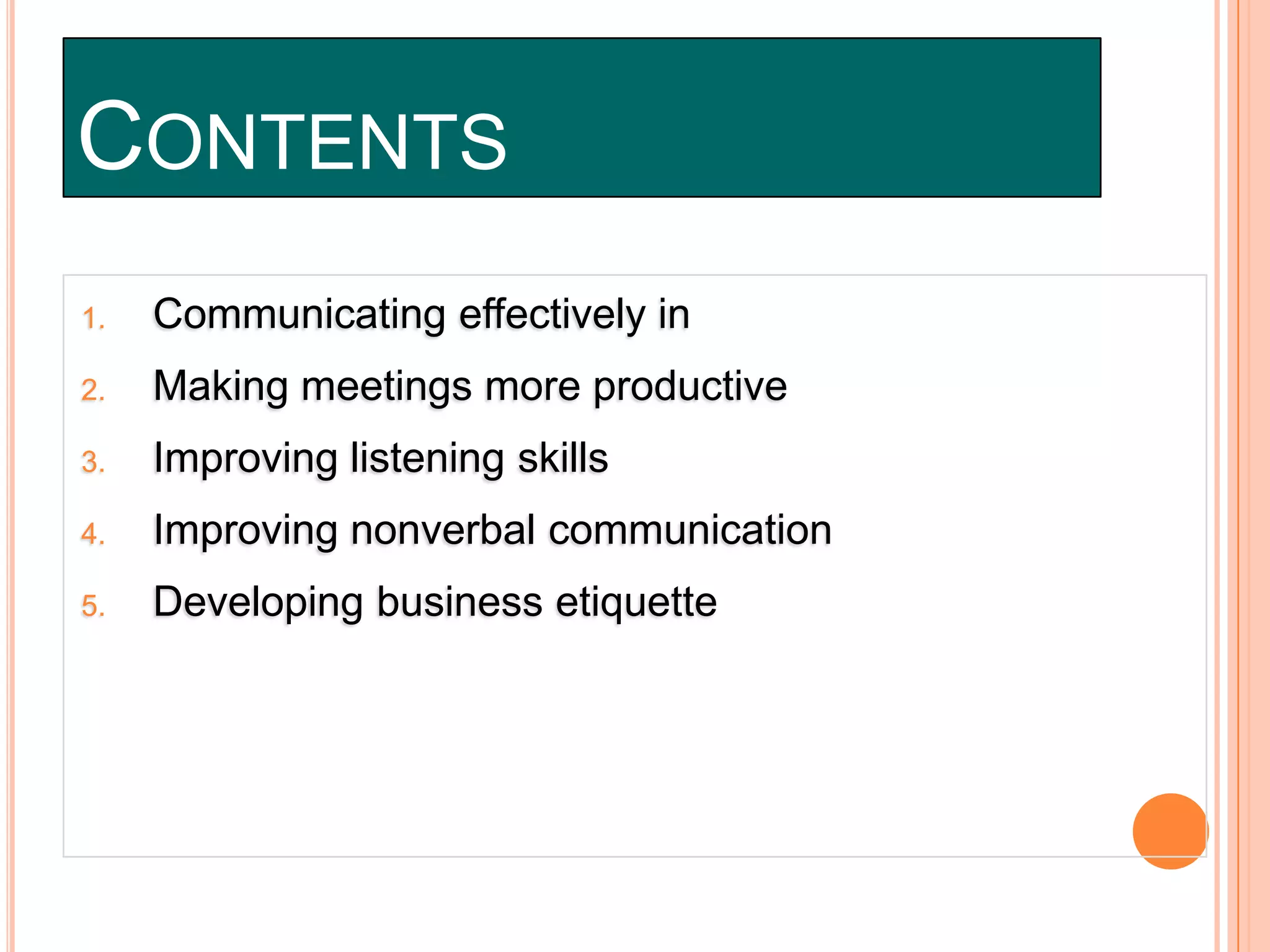 CONTENTS

1. Communicating effectively in
2. Making meetings more productive
3. Improving listening skills
4. Improving nonverbal communication
5. Developing business etiquette